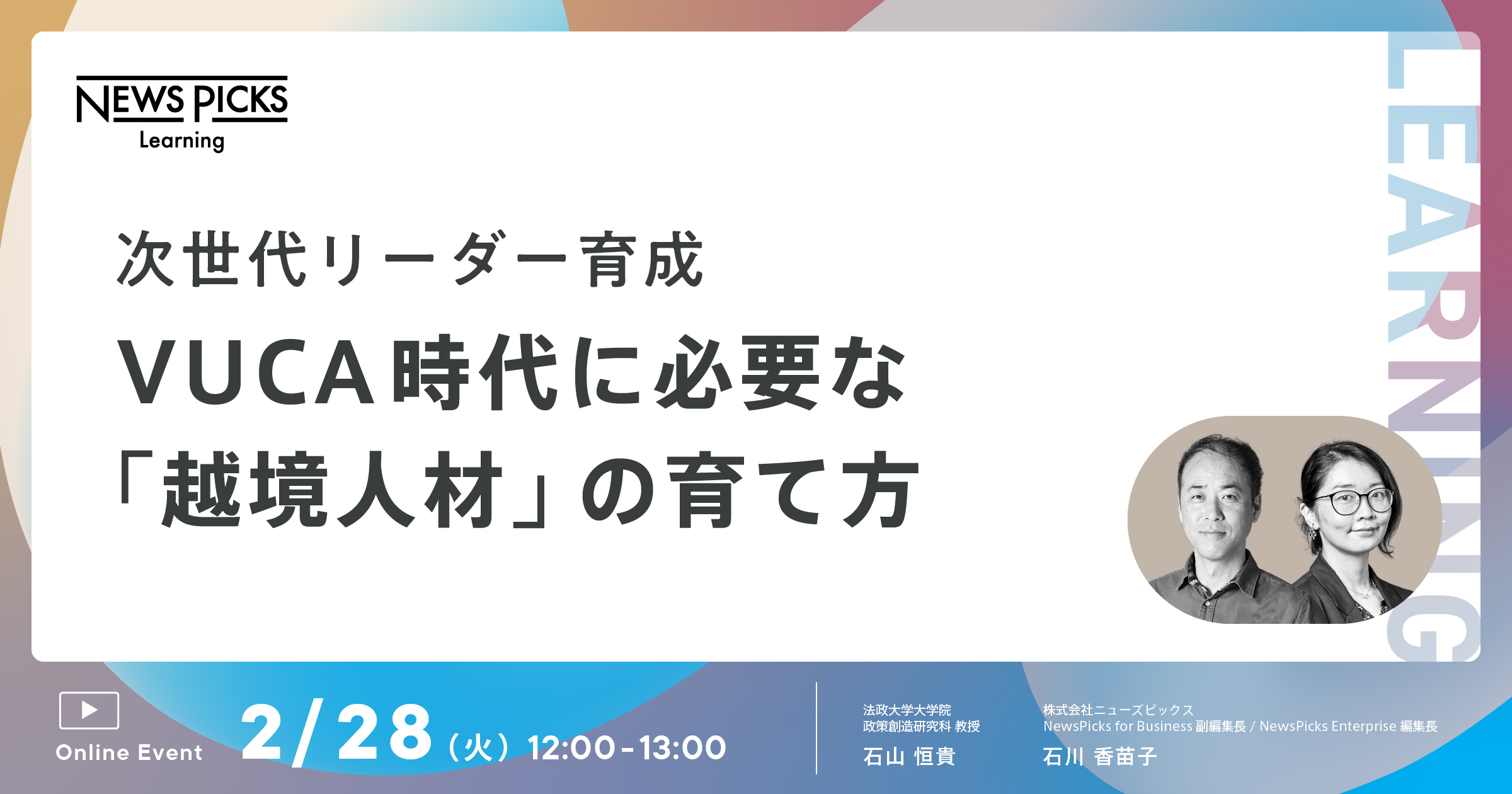 NEWS PICKS
Learning

LEARNING

次世代リーダー育成
VUCA時代に必要な
「越境人材」の育て方

Online Event

2/28（火）12:00-13:00

法政大学大学院
政策創造研究科 教授
石山 恒貴

株式会社ニューズピックス
NewsPicks for Business 副編集長 / NewsPicks Enterprise 編集長
石川 香苗子